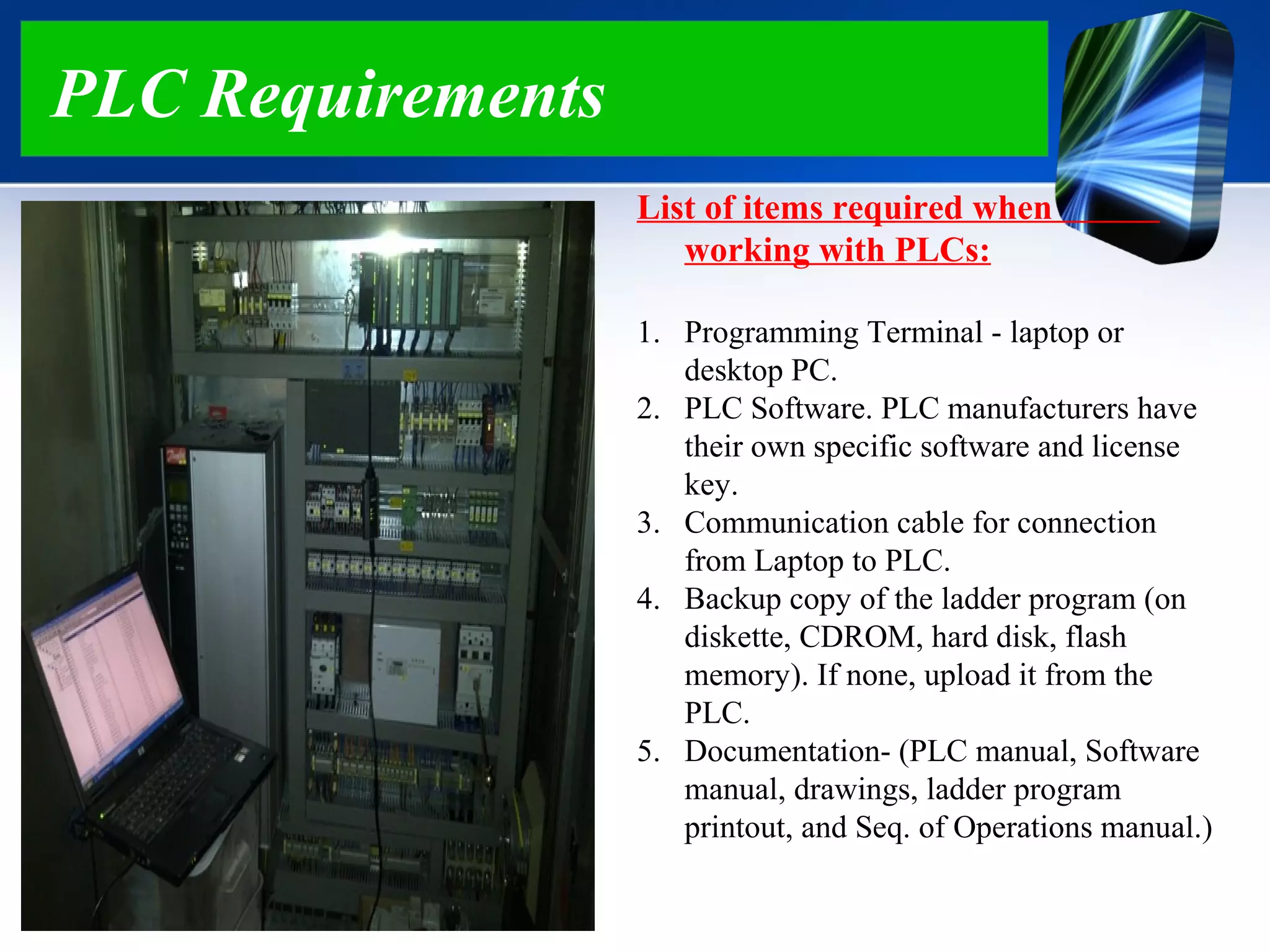 PLC Requirements

List of items required when working with PLCs:

1. Programming Terminal - laptop or desktop PC.
2. PLC Software. PLC manufacturers have their own specific software and license key.
3. Communication cable for connection from Laptop to PLC.
4. Backup copy of the ladder program (on diskette, CDROM, hard disk, flash memory). If none, upload it from the PLC.
5. Documentation- (PLC manual, Software manual, drawings, ladder program printout, and Seq. of Operations manual.)